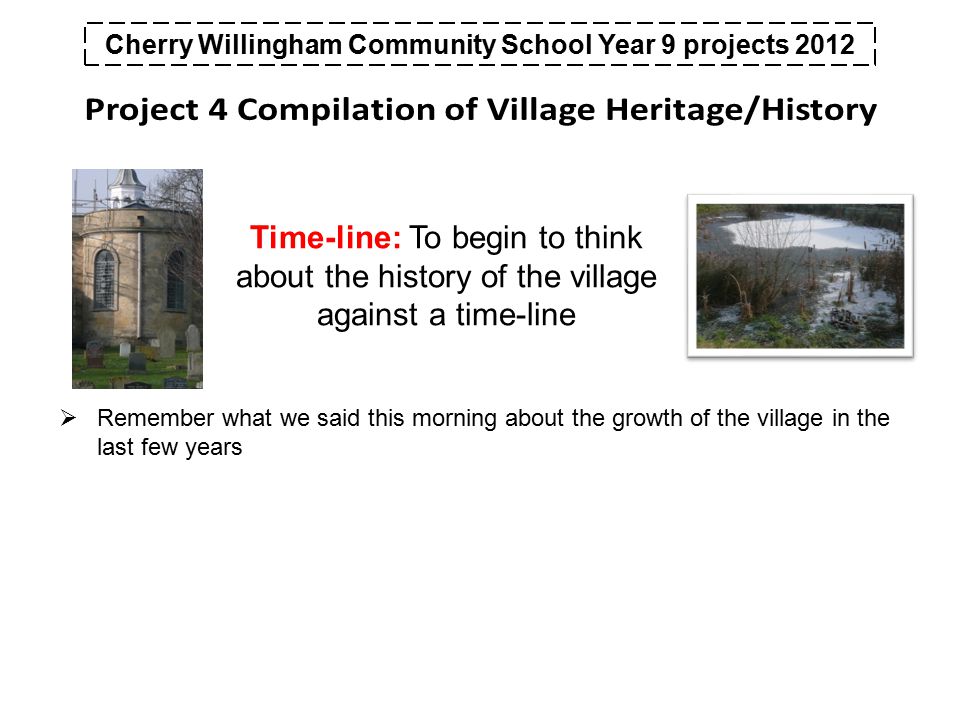 Cherry Willingham Community School Year 9 projects 2012

Project 4 Compilation of Village Heritage/History

Time-line: To begin to think about the history of the village against a time-line

➢ Remember what we said this morning about the growth of the village in the last few years